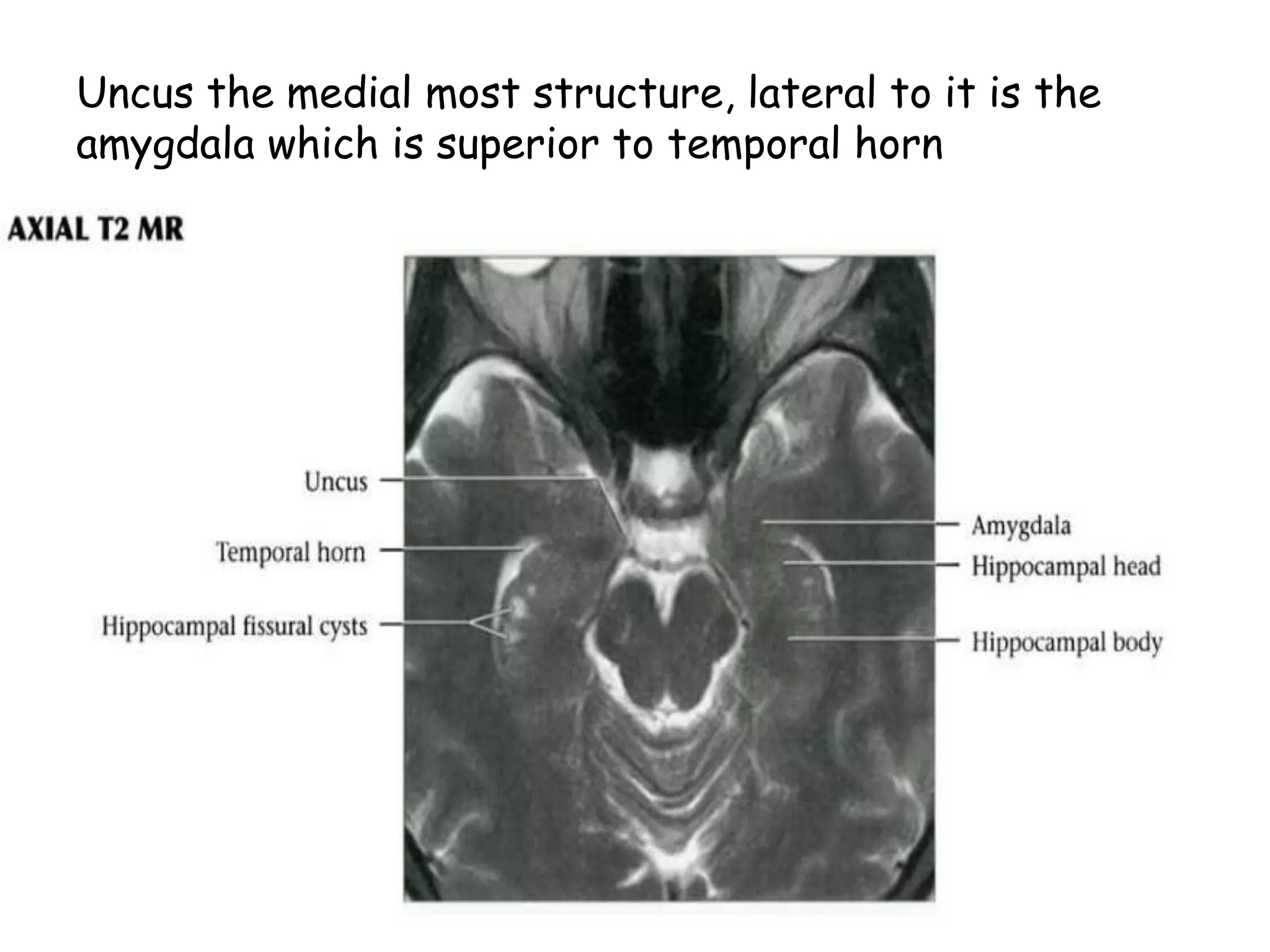 Uncus the medial most structure, lateral to it is the amygdala which is superior to temporal horn

AXIAL T2 MR

Uncus

Temporal horn

Hippocampal fissural cysts

Amygdala

Hippocampal head

Hippocampal body